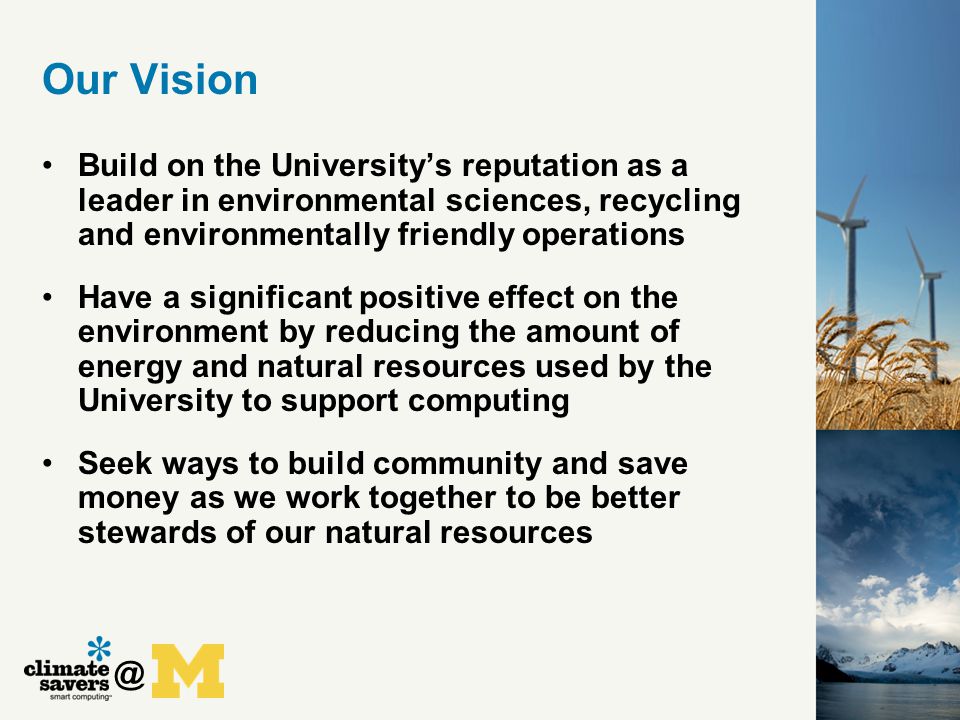 Our Vision

• Build on the University's reputation as a leader in environmental sciences, recycling and environmentally friendly operations

• Have a significant positive effect on the environment by reducing the amount of energy and natural resources used by the University to support computing

• Seek ways to build community and save money as we work together to be better stewards of our natural resources

climate savers smart computing @ M